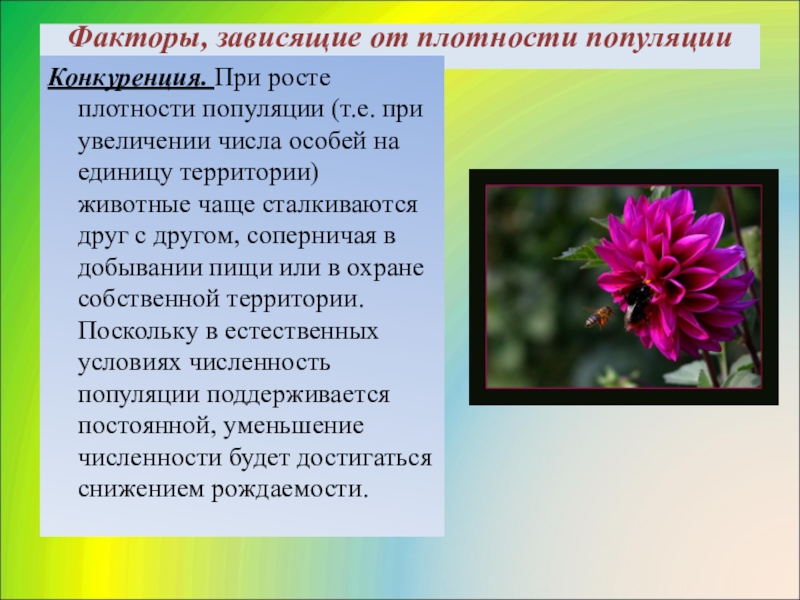 Факторы, зависящие от плотности популяции

Конкуренция. При росте плотности популяции (т.е. при увеличении числа особей на единицу территории) животные чаще сталкиваются друг с другом, соперничая в добывании пищи или в охране собственной территории. Поскольку в естественных условиях численность популяции поддерживается постоянной, уменьшение численности будет достигаться снижением рождаемости.